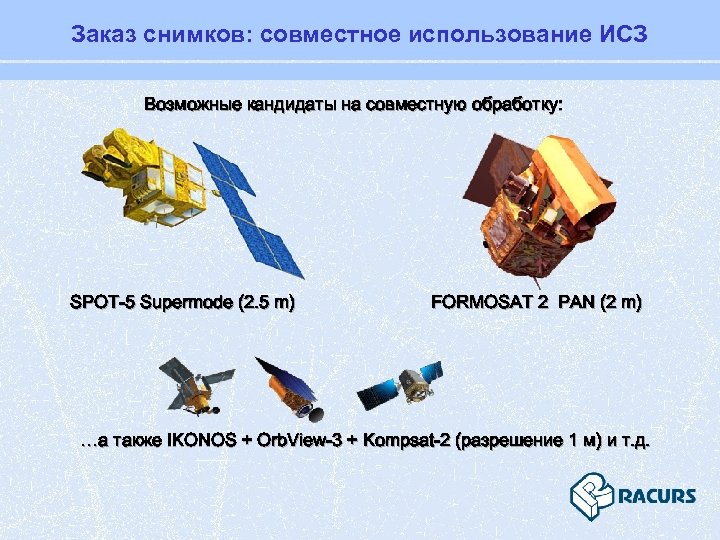 Заказ снимков: совместное использование ИСЗ

Возможные кандидаты на совместную обработку:

SPOT-5 Supermode (2.5 m)

FORMOSAT 2 PAN (2 m)

…а также IKONOS + OrbView-3 + Kompsat-2 (разрешение 1 м) и т.д.

RACURS